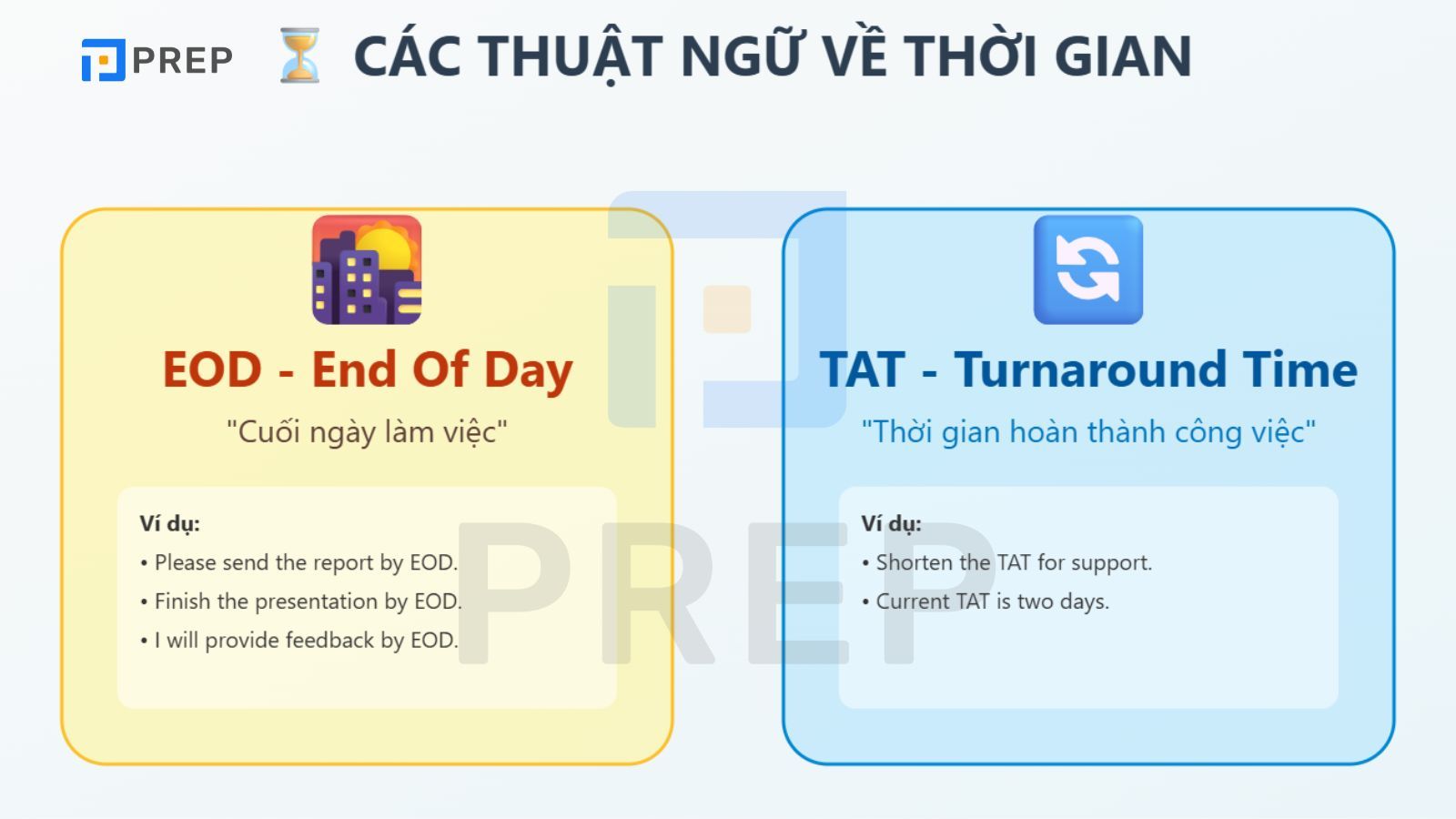 PREP

CÁC THUẬT NGỮ VỀ THỜI GIAN

EOD - End Of Day

"Cuối ngày làm việc"

Ví dụ:
• Please send the report by EOD.
• Finish the presentation by EOD.
• I will provide feedback by EOD.

TAT - Turnaround Time

"Thời gian hoàn thành công việc"

Ví dụ:
• Shorten the TAT for support.
• Current TAT is two days.

PREP